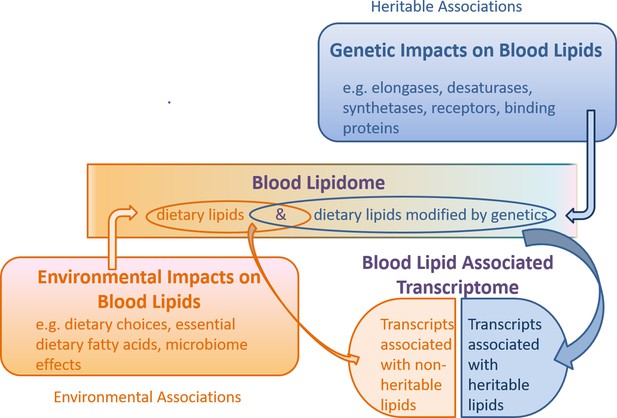 Heritable Associations

Genetic Impacts on Blood Lipids

e.g. elongases, desaturases, synthetases, receptors, binding proteins

Blood Lipidome

dietary lipids & dietary lipids modified by genetics

Environmental Impacts on Blood Lipids

e.g. dietary choices, essential dietary fatty acids, microbiome effects

Environmental Associations

Blood Lipid Associated Transcriptome

Transcripts associated with non-heritable lipids

Transcripts associated with heritable lipids